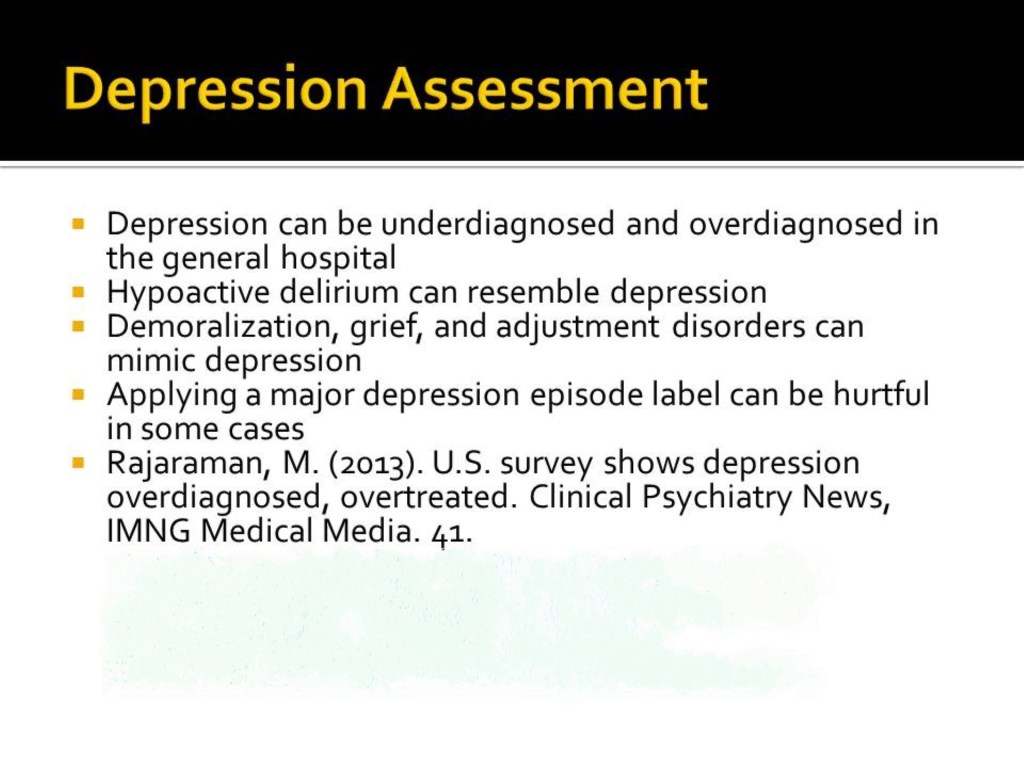 Depression Assessment

- Depression can be underdiagnosed and overdiagnosed in the general hospital
- Hypoactive delirium can resemble depression
- Demoralization, grief, and adjustment disorders can mimic depression
- Applying a major depression episode label can be hurtful in some cases
- Rajaraman, M. (2013). U.S. survey shows depression overdiagnosed, overtreated. Clinical Psychiatry News, IMNG Medical Media. 41.